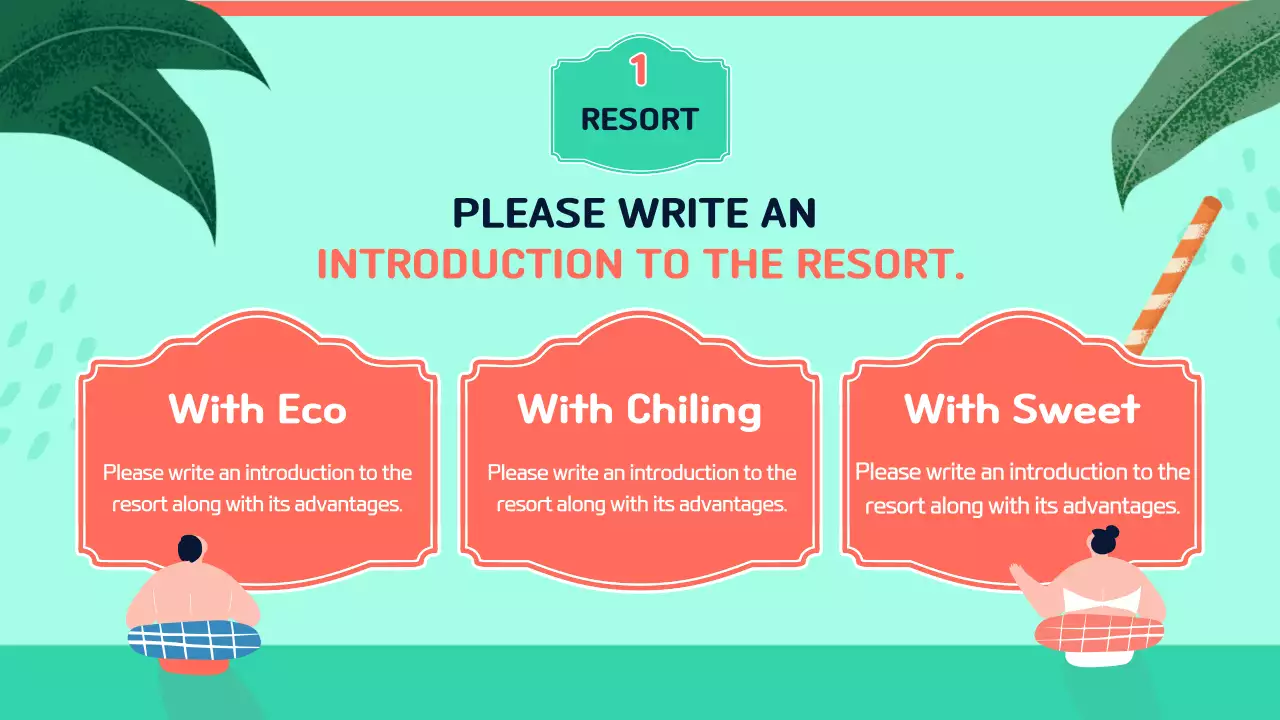 1
RESORT

PLEASE WRITE AN
INTRODUCTION TO THE RESORT.

With Eco
Please write an introduction to the resort along with its advantages.

With Chiling
Please write an introduction to the resort along with its advantages.

With Sweet
Please write an introduction to the resort along with its advantages.